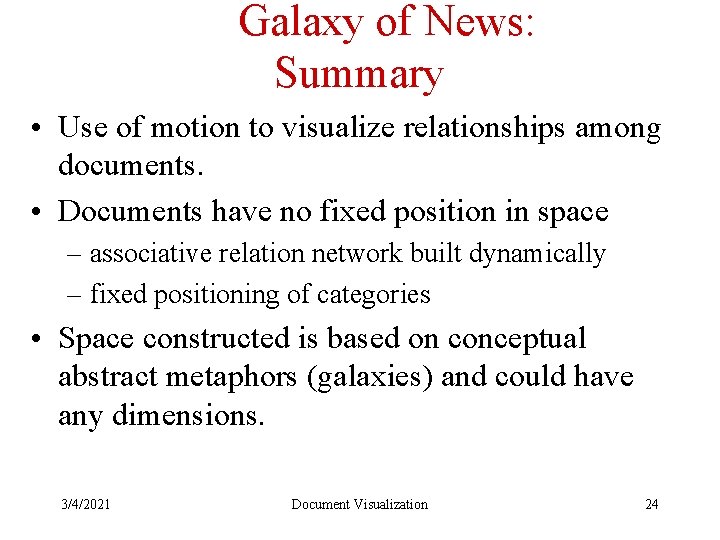 Galaxy of News: Summary

• Use of motion to visualize relationships among documents.

• Documents have no fixed position in space

– associative relation network built dynamically

– fixed positioning of categories

• Space constructed is based on conceptual abstract metaphors (galaxies) and could have any dimensions.

3/4/2021 Document Visualization 24